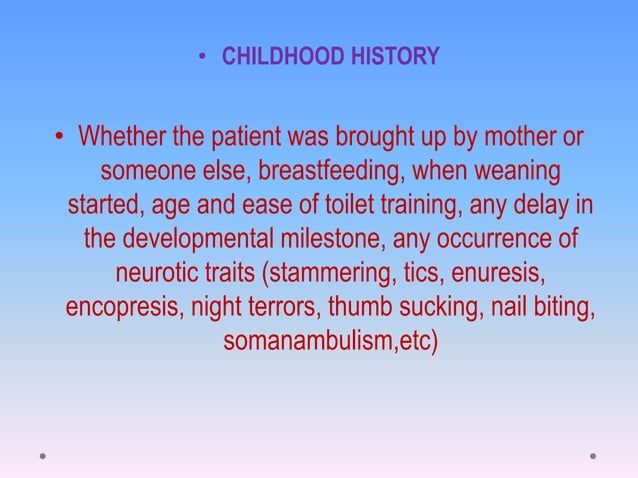 • CHILDHOOD HISTORY

• Whether the patient was brought up by mother or someone else, breastfeeding, when weaning started, age and ease of toilet training, any delay in the developmental milestone, any occurrence of neurotic traits (stammering, tics, enuresis, encopresis, night terrors, thumb sucking, nail biting, somanambulism,etc)